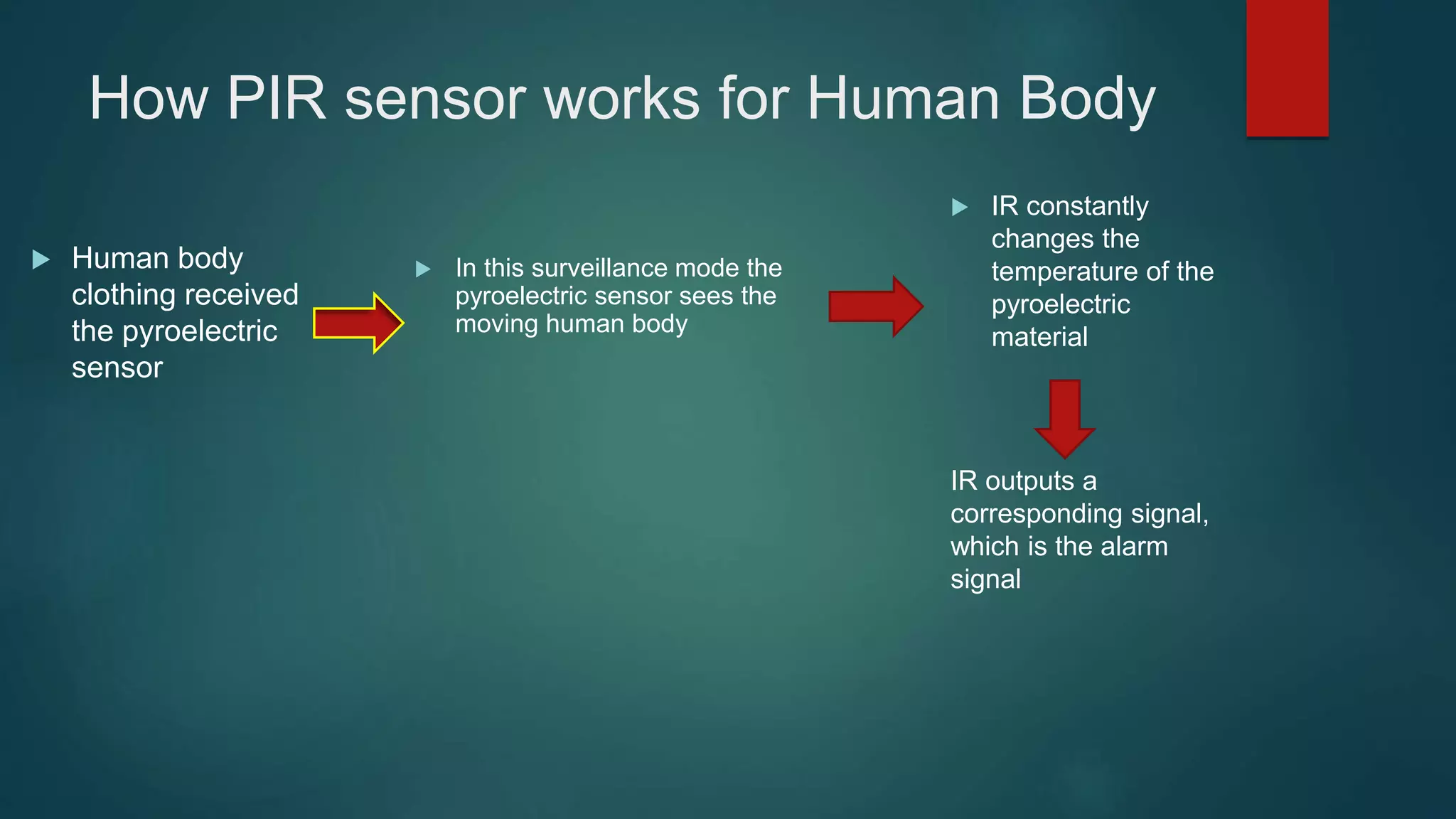 How PIR sensor works for Human Body

Human body clothing received the pyroelectric sensor

In this surveillance mode the pyroelectric sensor sees the moving human body

IR constantly changes the temperature of the pyroelectric material

IR outputs a corresponding signal, which is the alarm signal